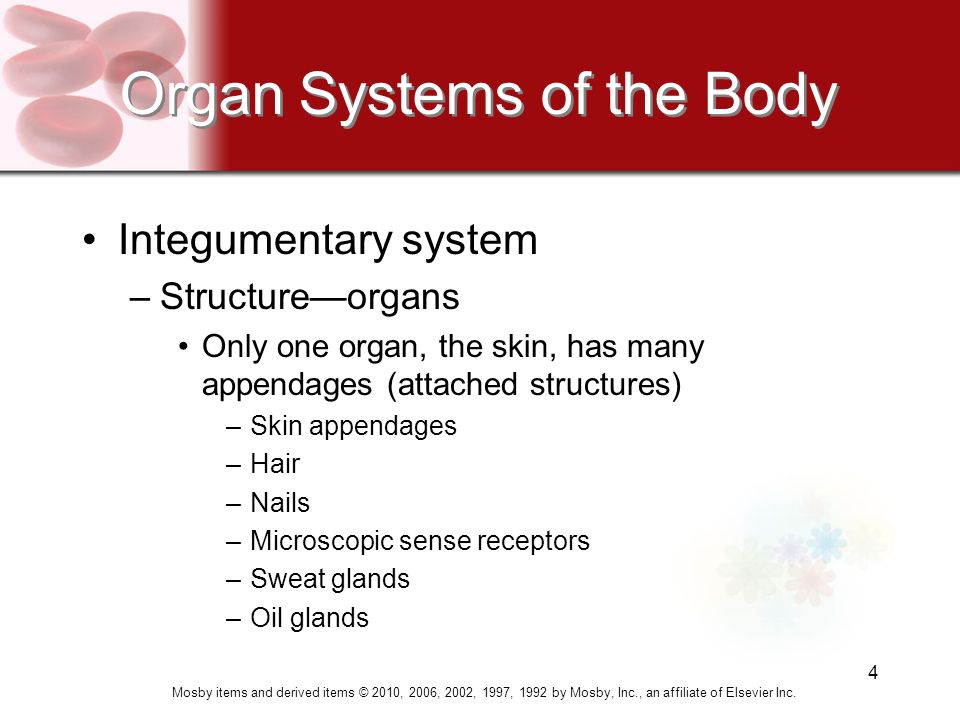 Organ Systems of the Body

• Integumentary system

– Structure—organs

• Only one organ, the skin, has many appendages (attached structures)

– Skin appendages

– Hair

– Nails

– Microscopic sense receptors

– Sweat glands

– Oil glands

4

Mosby items and derived items © 2010, 2006, 2002, 1997, 1992 by Mosby, Inc., an affiliate of Elsevier Inc.